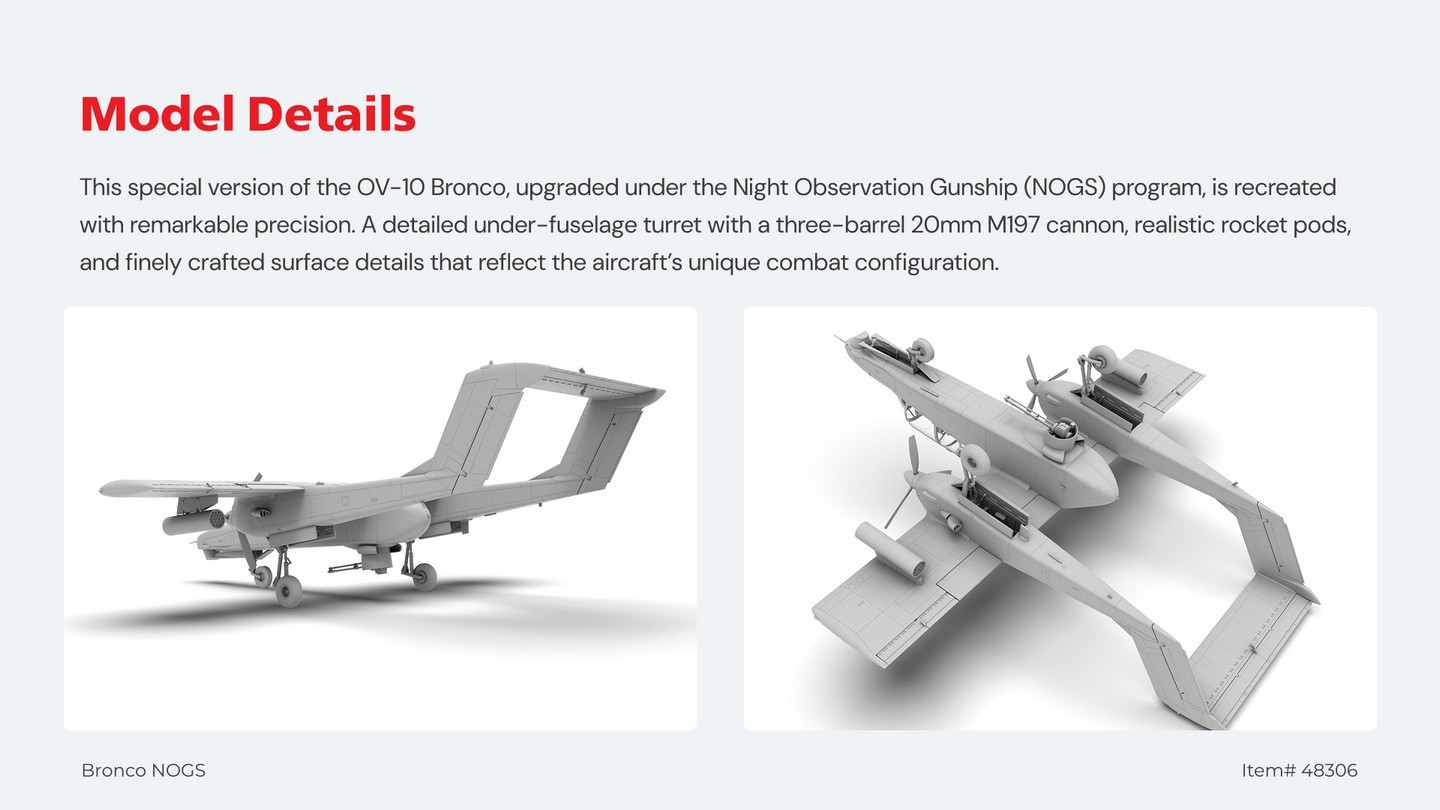 Model Details

This special version of the OV-10 Bronco, upgraded under the Night Observation Gunship (NOGS) program, is recreated with remarkable precision. A detailed under-fuselage turret with a three-barrel 20mm M197 cannon, realistic rocket pods, and finely crafted surface details that reflect the aircraft's unique combat configuration.

Bronco NOGS

Item# 48306